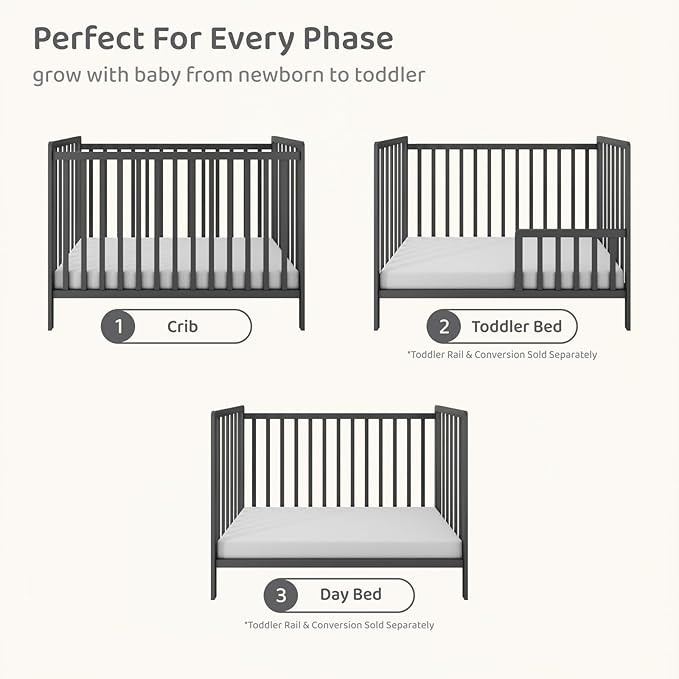 Perfect For Every Phase
grow with baby from newborn to toddler

1 Crib

2 Toddler Bed
*Toddler Rail & Conversion Sold Separately

3 Day Bed
*Toddler Rail & Conversion Sold Separately